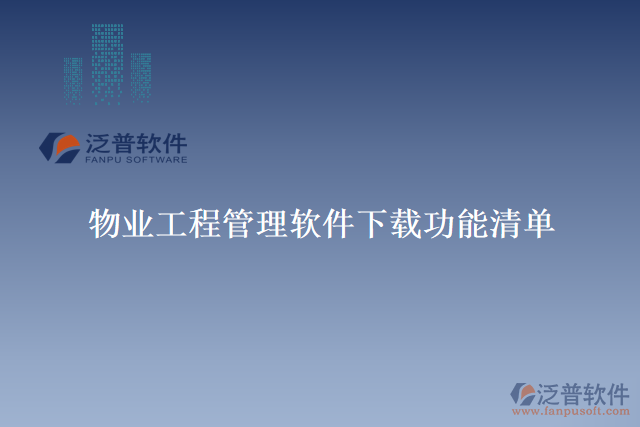 泛普软件
FANPU SOFTWARE

物业工程管理软件下载功能清单

泛普软件
www.fanpusoft.com